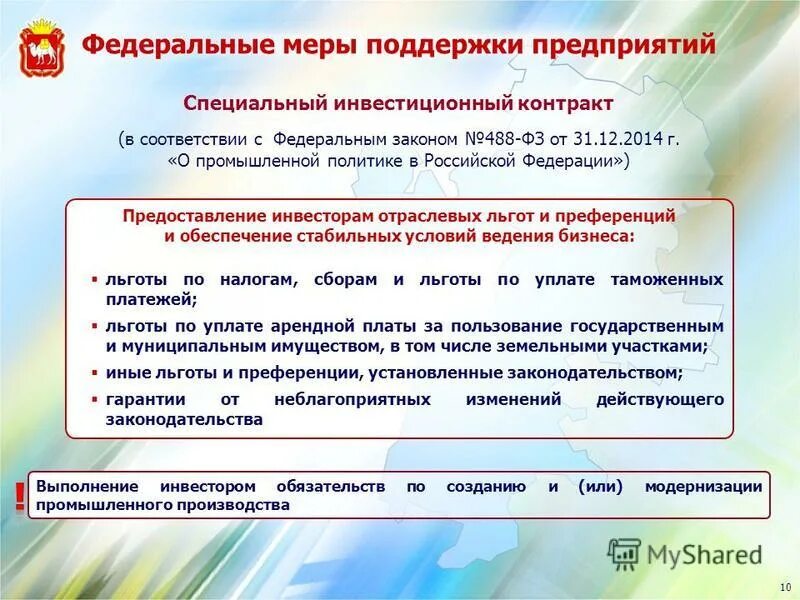 Федеральные меры поддержки предприятий

Специальный инвестиционный контракт

(в соответствии с Федеральным законом №488-ФЗ от 31.12.2014 г. «О промышленной политике в Российской Федерации»)

Предоставление инвесторам отраслевых льгот и преференций и обеспечение стабильных условий ведения бизнеса:

▪ льготы по налогам, сборам и льготы по уплате таможенных платежей;
▪ льготы по уплате арендной платы за пользование государственным и муниципальным имуществом, в том числе земельными участками;
▪ иные льготы и преференции, установленные законодательством;
▪ гарантии от неблагоприятных изменений действующего законодательства

!

Выполнение инвестором обязательств по созданию и (или) модернизации промышленного производства

MyShared

10